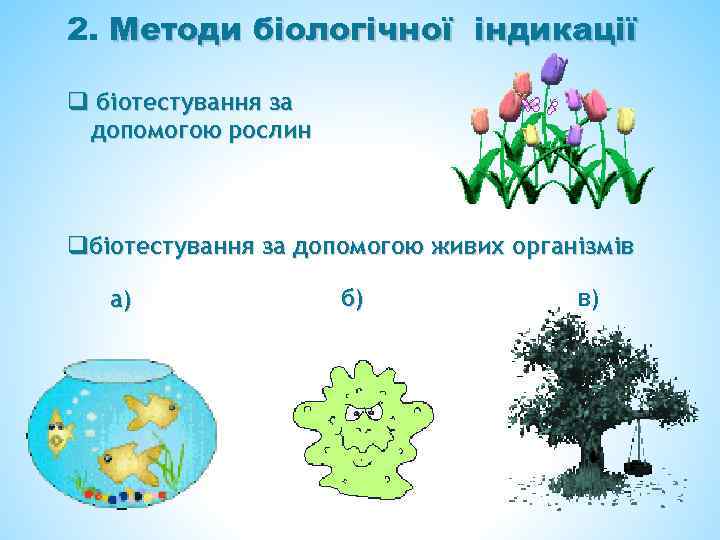 2. Методи біологічної індикації

❑ біотестування за допомогою рослин

❑біотестування за допомогою живих організмів

а)

б)

в)